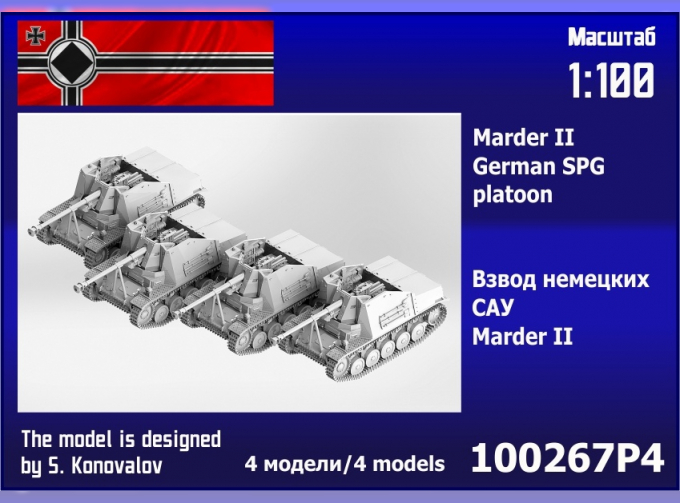 Масштаб
1:100

Marder II
German SPG
platoon

Взвод немецких
САУ
Marder II

The model is designed
by S. Konovalov

4 модели/4 models

100267P4